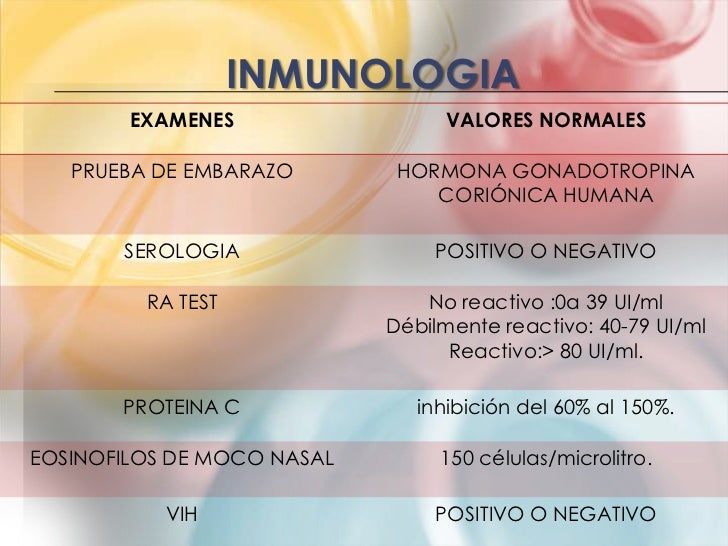 INMUNOLOGIA

| EXAMENES | VALORES NORMALES |
|---|---|
| PRUEBA DE EMBARAZO | HORMONA GONADOTROPINA CORIÓNICA HUMANA |
| SEROLOGIA | POSITIVO O NEGATIVO |
| RA TEST | No reactivo :0a 39 UI/ml Débilmente reactivo: 40-79 UI/ml Reactivo:> 80 UI/ml. |
| PROTEINA C | inhibición del 60% al 150%. |
| EOSINOFILOS DE MOCO NASAL | 150 células/microlitro. |
| VIH | POSITIVO O NEGATIVO |